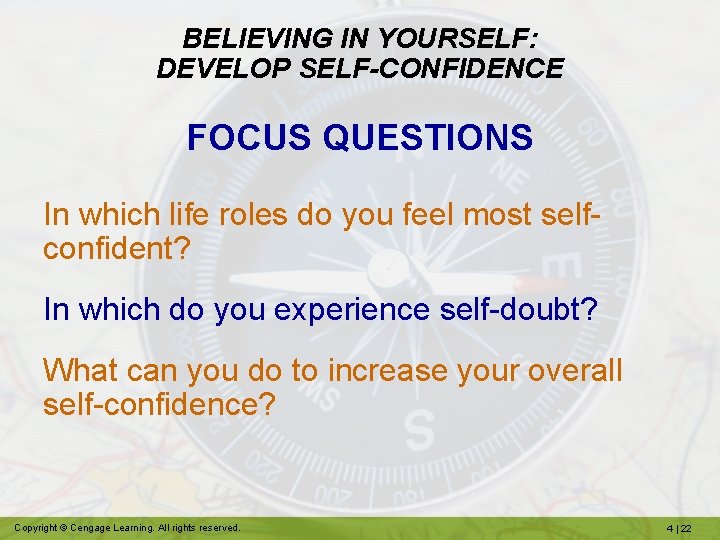 BELIEVING IN YOURSELF:
DEVELOP SELF-CONFIDENCE

FOCUS QUESTIONS

In which life roles do you feel most self-confident?

In which do you experience self-doubt?

What can you do to increase your overall self-confidence?

Copyright © Cengage Learning. All rights reserved.

4 | 22